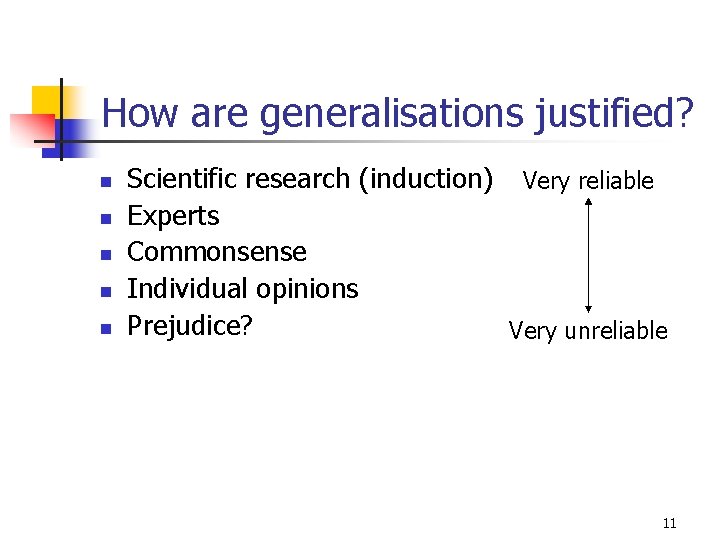 How are generalisations justified?

- Scientific research (induction)
- Experts
- Commonsense
- Individual opinions
- Prejudice?

Very reliable

Very unreliable

11